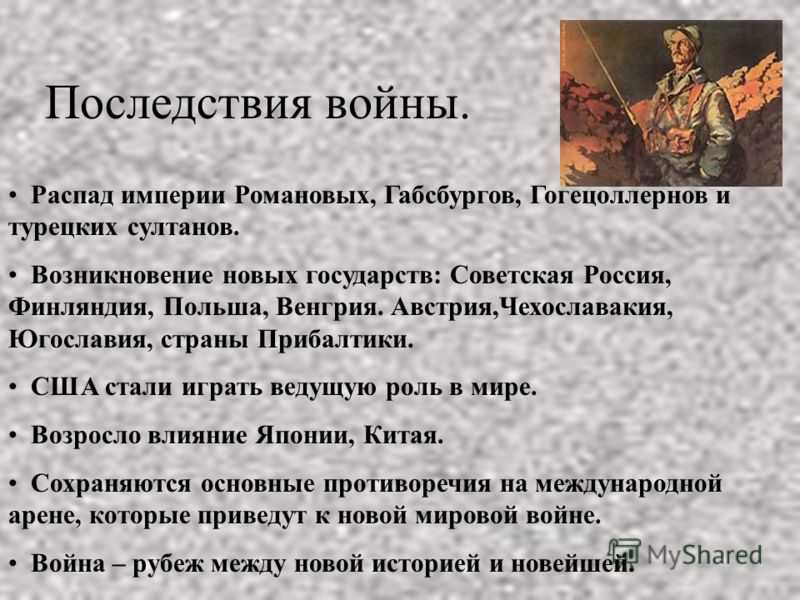 Последствия войны.

• Распад империи Романовых, Габсбургов, Гогецоллернов и турецких султанов.

• Возникновение новых государств: Советская Россия, Финляндия, Польша, Венгрия. Австрия,Чехославакия, Югославия, страны Прибалтики.

• США стали играть ведущую роль в мире.

• Возросло влияние Японии, Китая.

• Сохраняются основные противоречия на международной арене, которые приведут к новой мировой войне.

• Война – рубеж между новой историей и новейшей.

MyShared